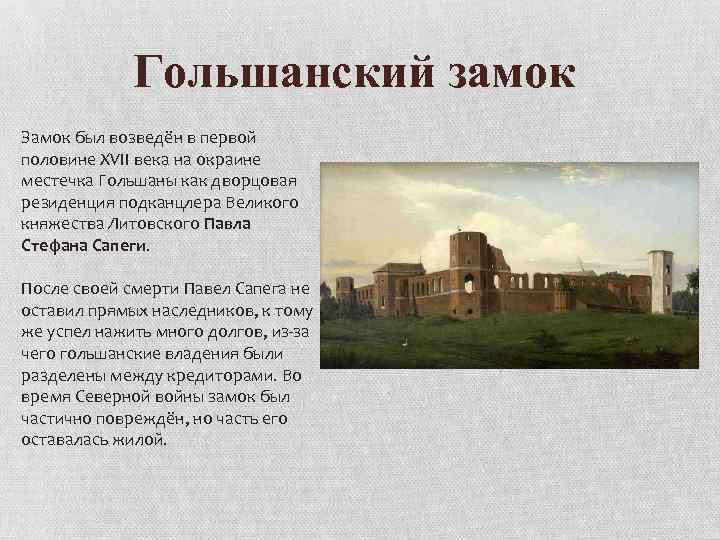 Гольшанский замок

Замок был возведён в первой половине XVII века на окраине местечка Гольшаны как дворцовая резиденция подканцлера Великого княжества Литовского Павла Стефана Сапеги.

После своей смерти Павел Сапега не оставил прямых наследников, к тому же успел нажить много долгов, из-за чего гольшанские владения были разделены между кредиторами. Во время Северной войны замок был частично повреждён, но часть его оставалась жилой.